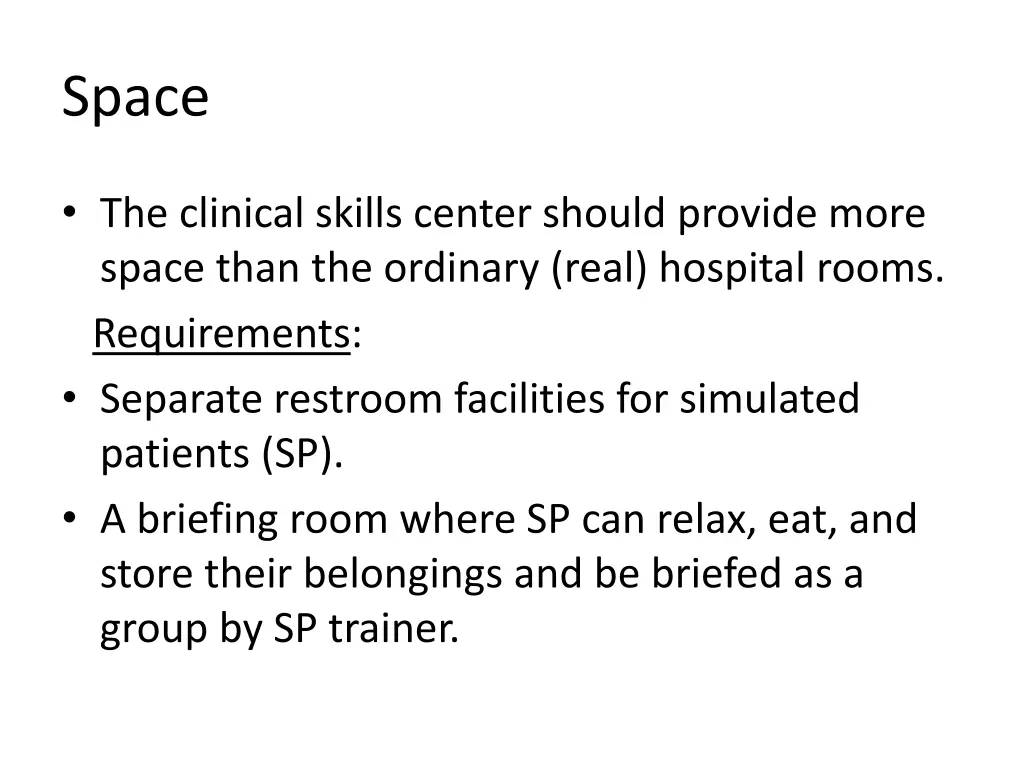 Space

• The clinical skills center should provide more space than the ordinary (real) hospital rooms.

Requirements:

• Separate restroom facilities for simulated patients (SP).

• A briefing room where SP can relax, eat, and store their belongings and be briefed as a group by SP trainer.